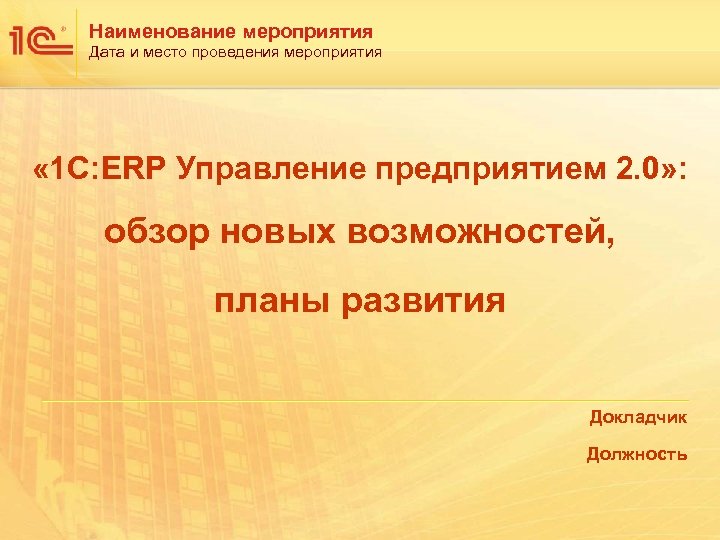 1С

Наименование мероприятия
Дата и место проведения мероприятия

«1С:ERP Управление предприятием 2.0»:

обзор новых возможностей,

планы развития

Докладчик

Должность